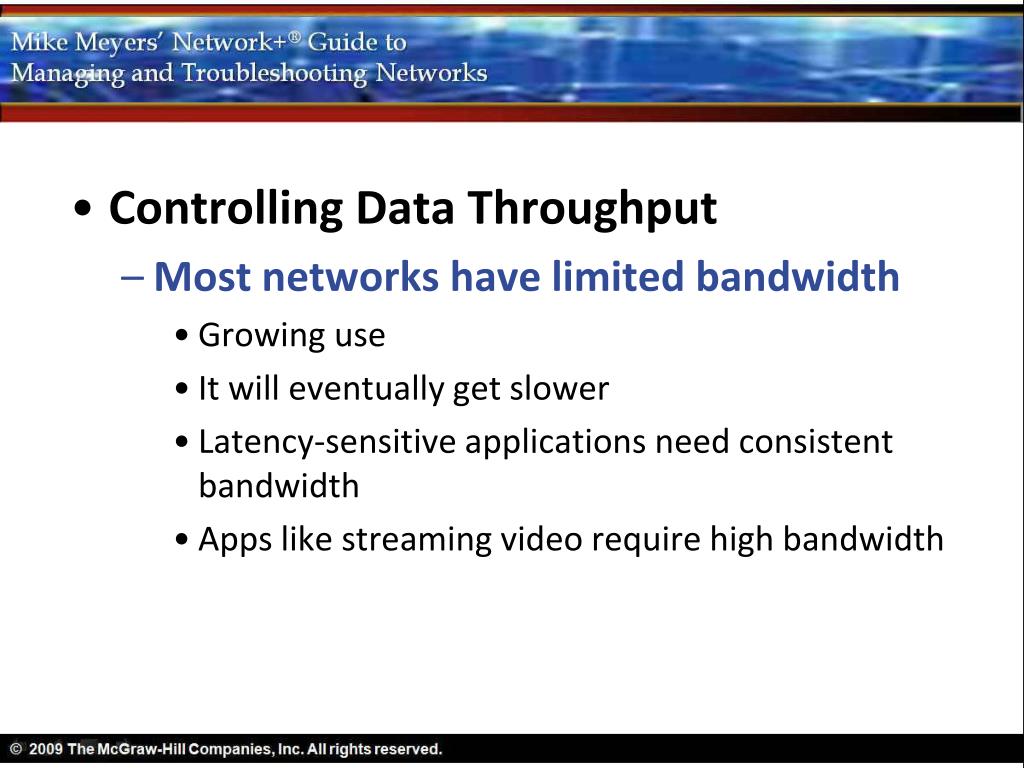 Mike Meyers' Network+® Guide to Managing and Troubleshooting Networks

• Controlling Data Throughput

– Most networks have limited bandwidth

• Growing use

• It will eventually get slower

• Latency-sensitive applications need consistent bandwidth

• Apps like streaming video require high bandwidth

© 2009 The McGraw-Hill Companies, Inc. All rights reserved.